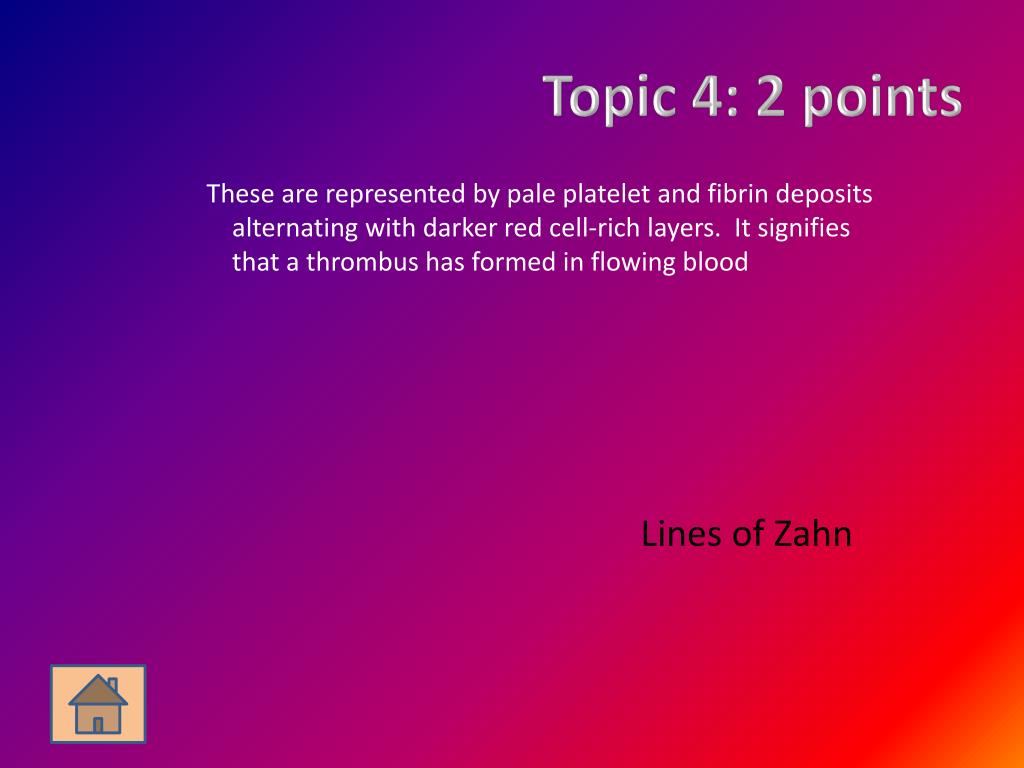 Topic 4: 2 points

These are represented by pale platelet and fibrin deposits alternating with darker red cell-rich layers. It signifies that a thrombus has formed in flowing blood

Lines of Zahn